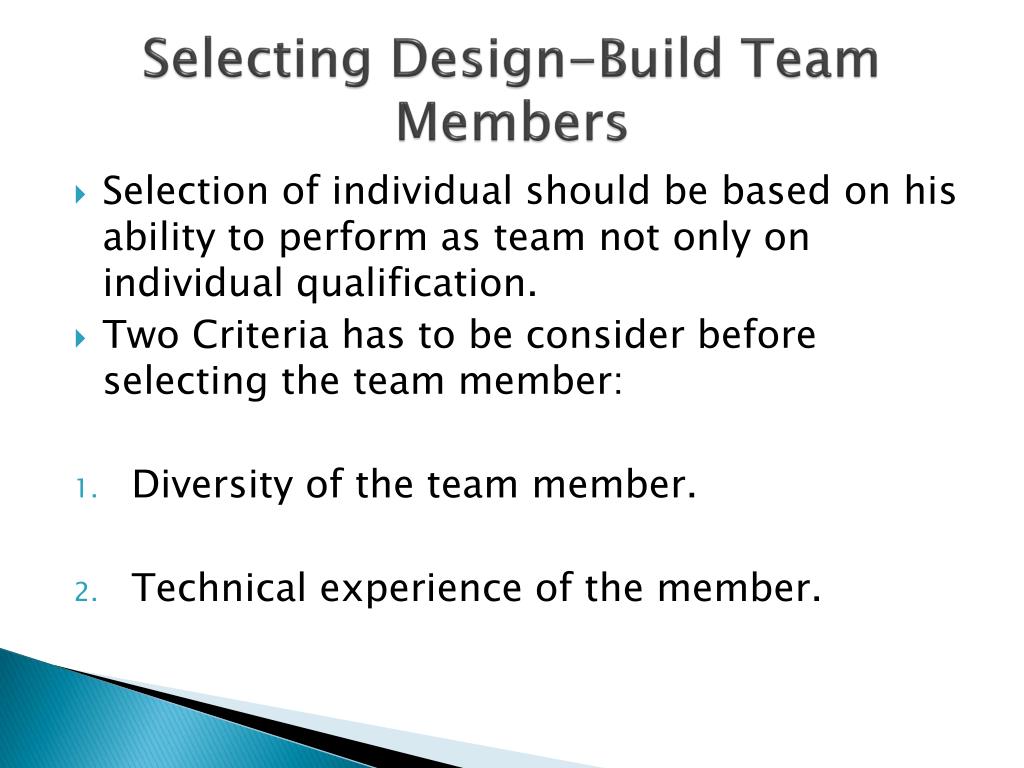 Selecting Design-Build Team Members

Selection of individual should be based on his ability to perform as team not only on individual qualification.

Two Criteria has to be consider before selecting the team member:

1. Diversity of the team member.

2. Technical experience of the member.